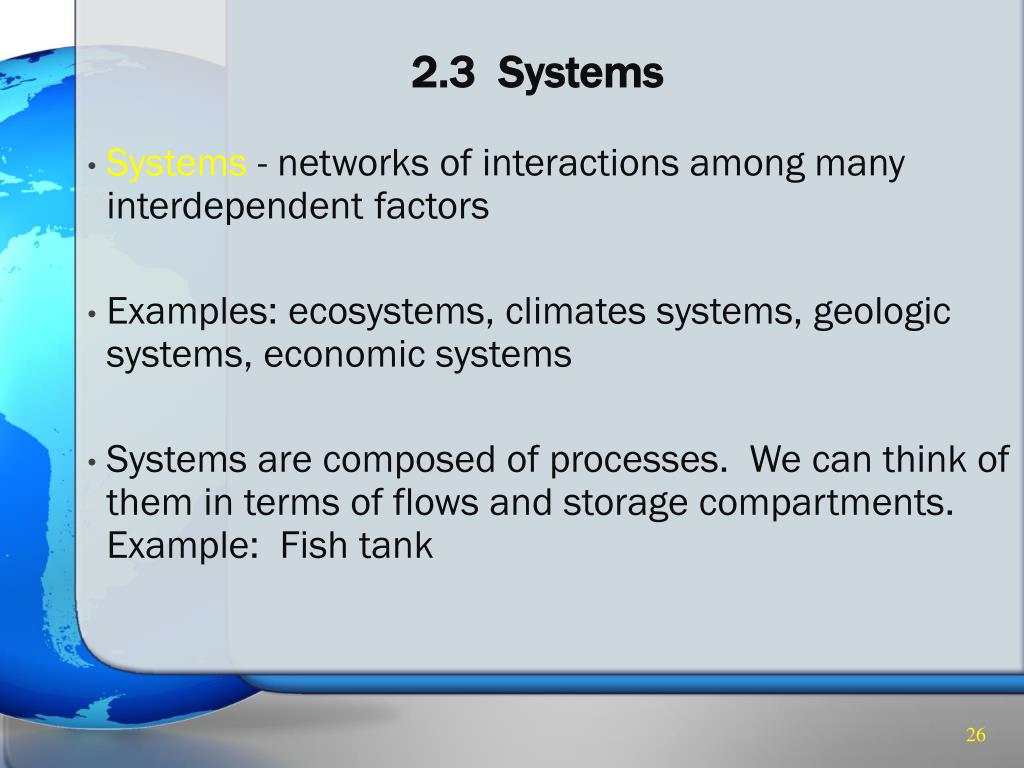 2.3 Systems

• Systems - networks of interactions among many interdependent factors

• Examples: ecosystems, climates systems, geologic systems, economic systems

• Systems are composed of processes. We can think of them in terms of flows and storage compartments. Example: Fish tank

26